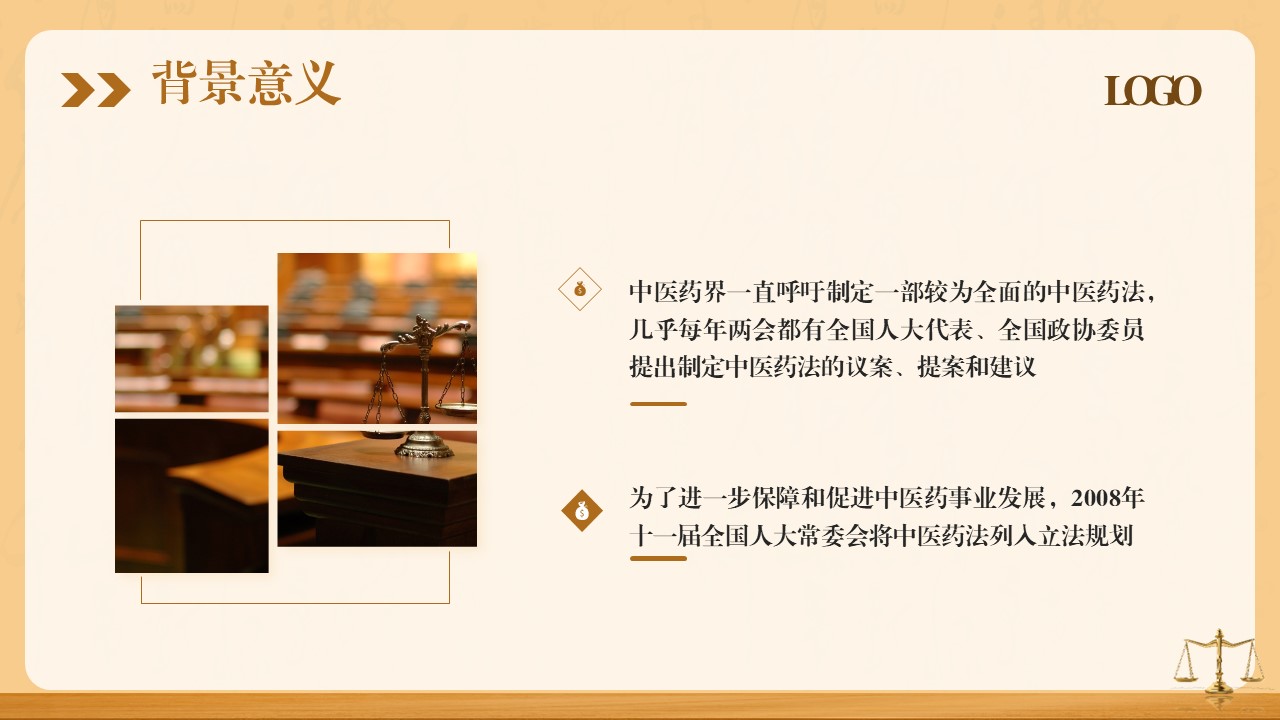 背景意义

LOGO

中医药界一直呼吁制定一部较为全面的中医药法，几乎每年两会都有全国人大代表、全国政协委员提出制定中医药法的议案、提案和建议

为了进一步保障和促进中医药事业发展，2008年十一届全国人大常委会将中医药法列入立法规划